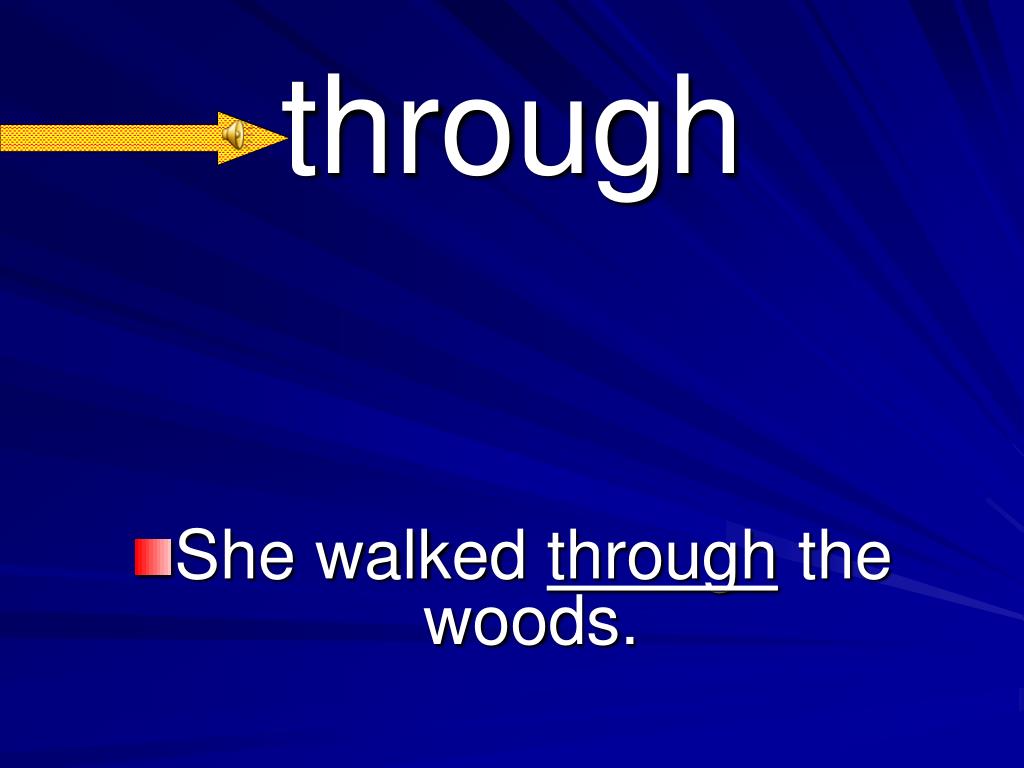 through

She walked through the woods.